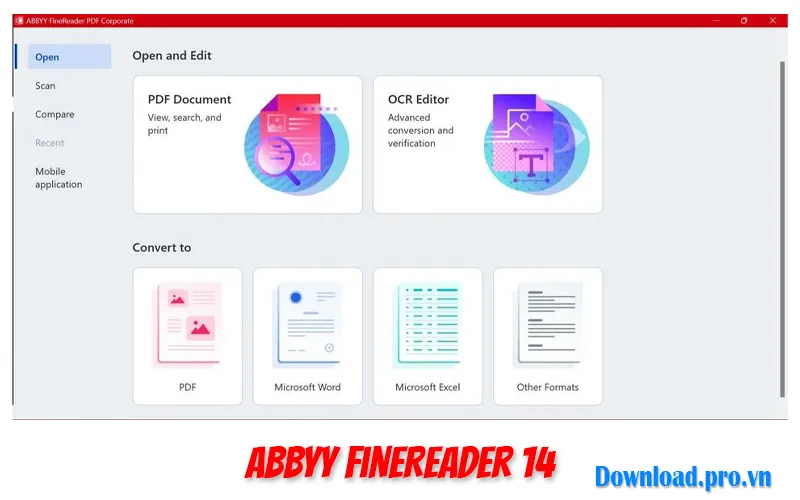 ABBYY FineReader PDF Corporate

Open
Scan
Compare
Recent
Mobile application

Open and Edit

PDF Document
View, search, and print

OCR Editor
Advanced conversion and verification

Convert to

PDF
Microsoft Word
Microsoft Excel
Other Formats

ABBYY FINEREADER 14

Download.pro.vn